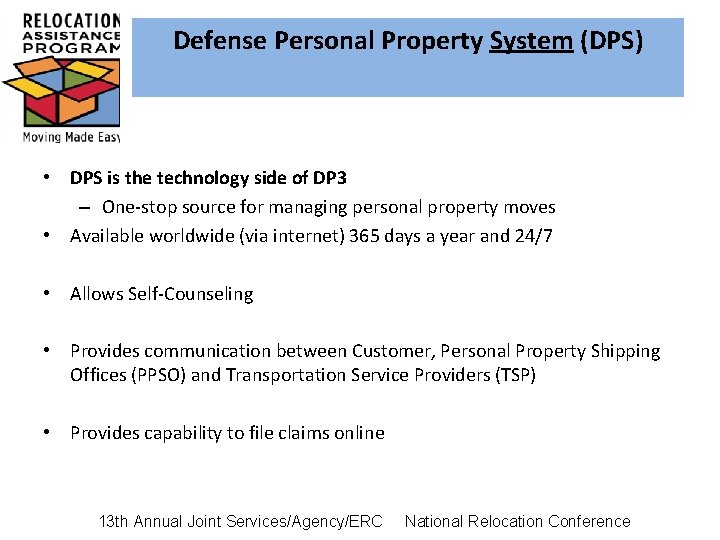 RELOCATION ASSISTANCE PROGRAM

Moving Made Easy

Defense Personal Property System (DPS)

• DPS is the technology side of DP3
– One-stop source for managing personal property moves
• Available worldwide (via internet) 365 days a year and 24/7

• Allows Self-Counseling

• Provides communication between Customer, Personal Property Shipping Offices (PPSO) and Transportation Service Providers (TSP)

• Provides capability to file claims online

13th Annual Joint Services/Agency/ERC National Relocation Conference